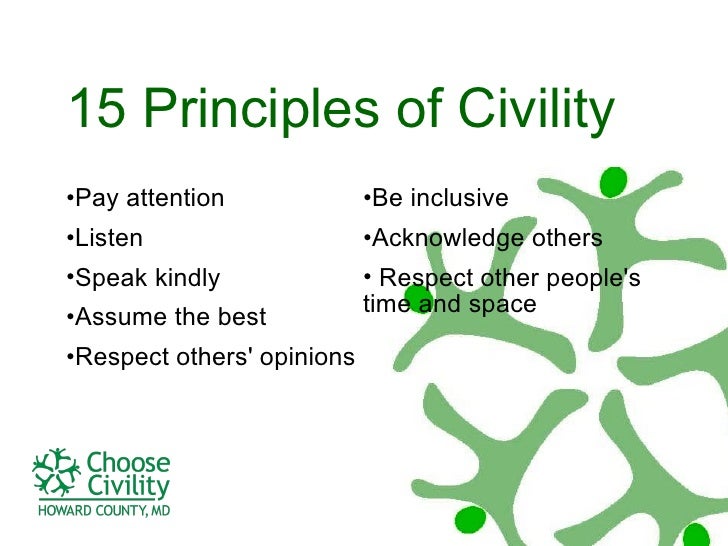 15 Principles of Civility

•Pay attention
•Listen
•Speak kindly
•Assume the best
•Respect others' opinions

•Be inclusive
•Acknowledge others
• Respect other people's time and space

Choose Civility
HOWARD COUNTY, MD